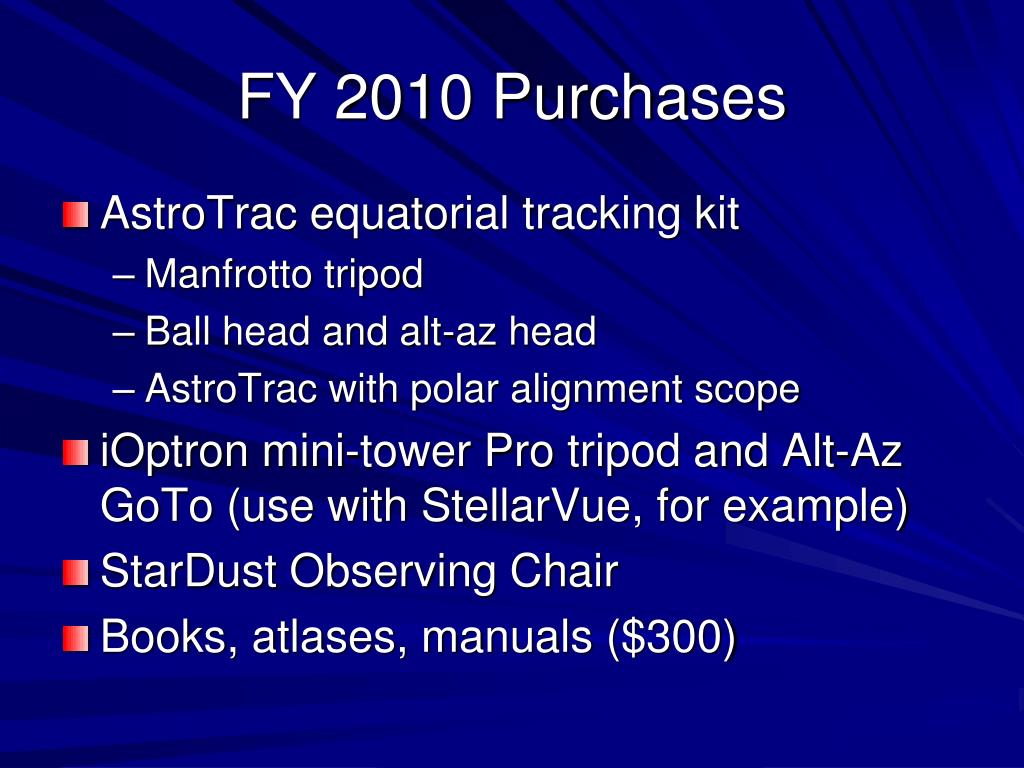 FY 2010 Purchases

AstroTrac equatorial tracking kit
– Manfrotto tripod
– Ball head and alt-az head
– AstroTrac with polar alignment scope

iOptron mini-tower Pro tripod and Alt-Az GoTo (use with StellarVue, for example)

StarDust Observing Chair

Books, atlases, manuals (\$300)